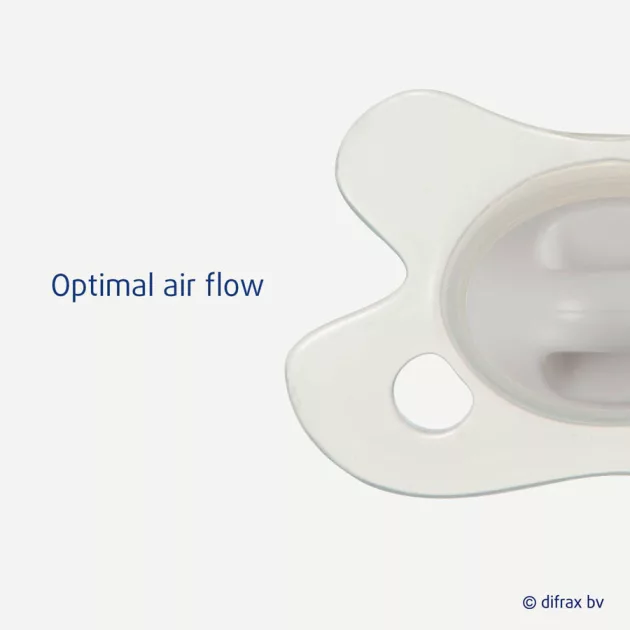 Optimal air flow

© difrax bv